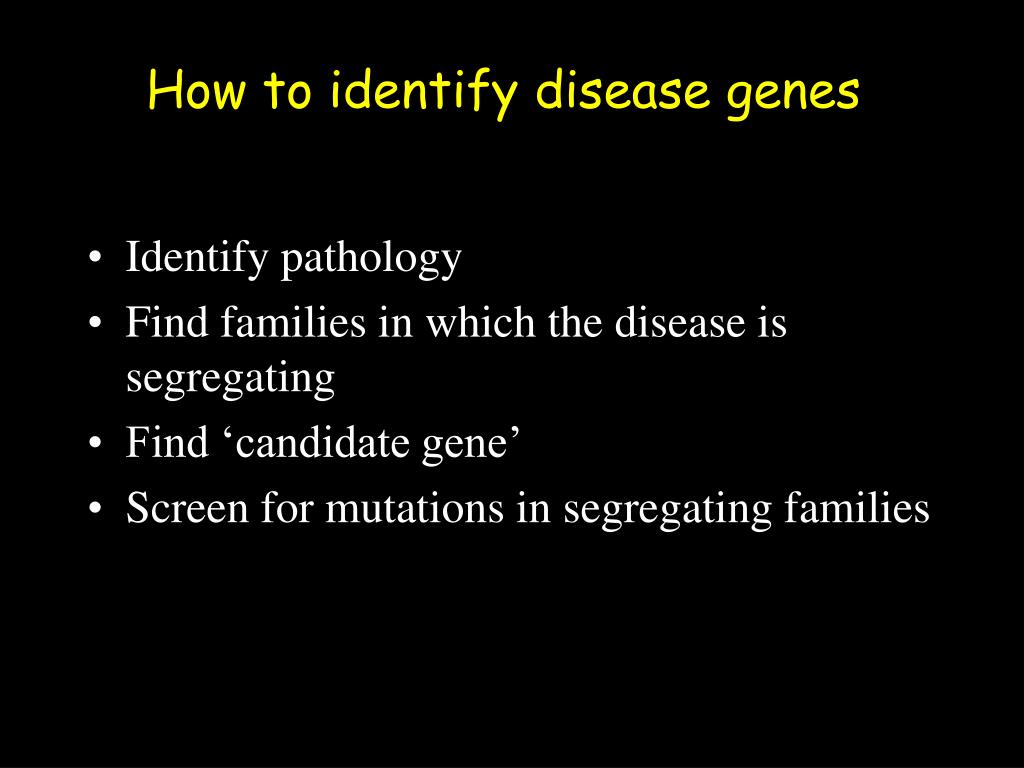 How to identify disease genes

• Identify pathology
• Find families in which the disease is segregating
• Find ‘candidate gene’
• Screen for mutations in segregating families